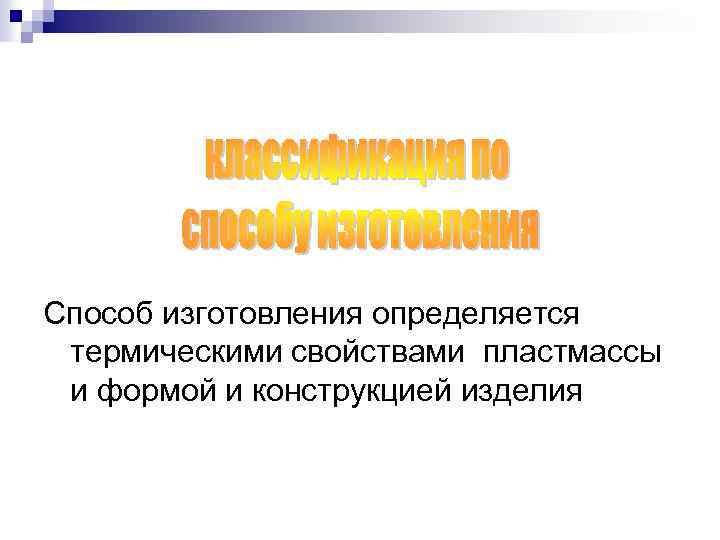 классификация по
способу изготовления

Способ изготовления определяется термическими свойствами пластмассы и формой и конструкцией изделия